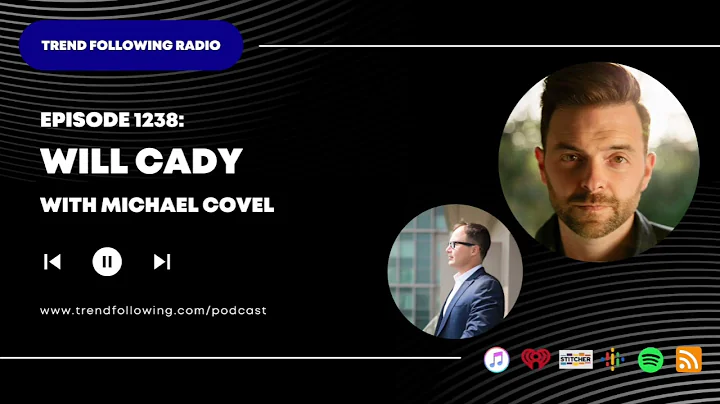 TREND FOLLOWING RADIO

EPISODE 1238:

WILL CADY

WITH MICHAEL COVEL

www.trendfollowing.com/podcast

STITCHER